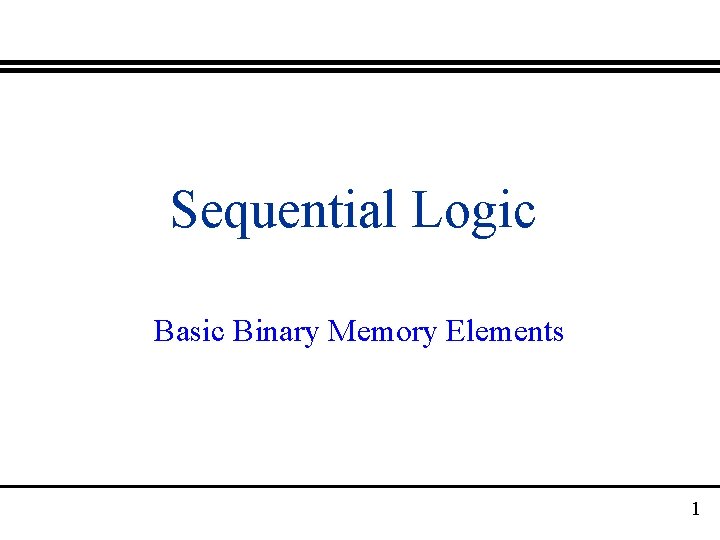 Sequential Logic

Basic Binary Memory Elements

1